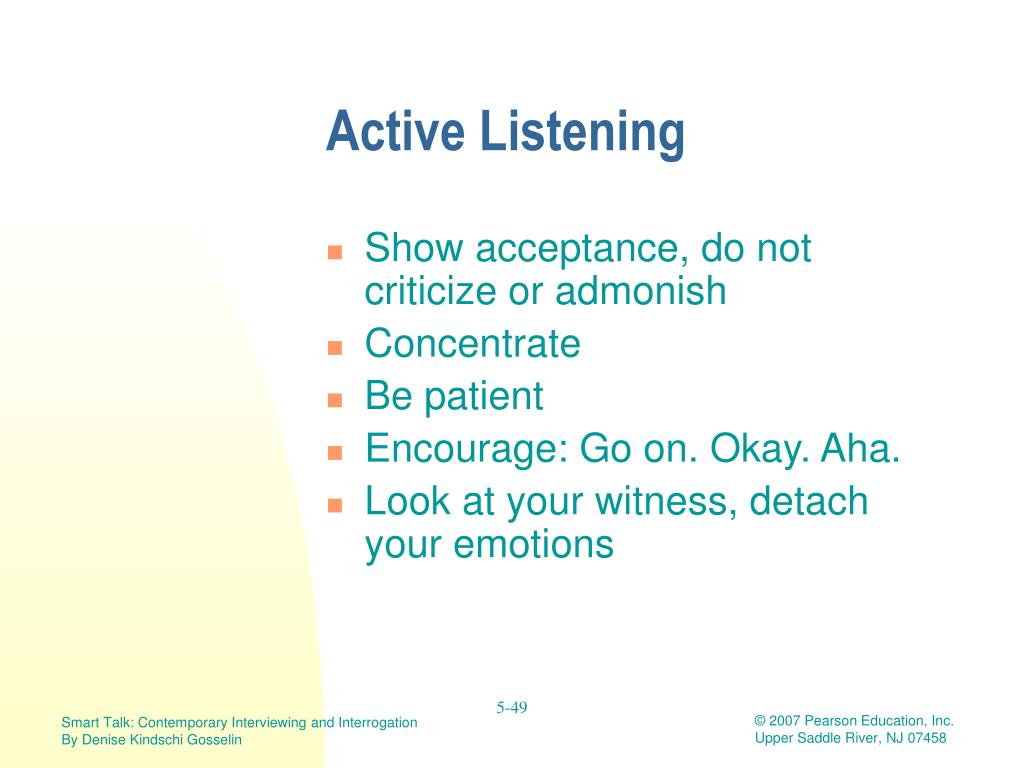 Active Listening

- Show acceptance, do not criticize or admonish
- Concentrate
- Be patient
- Encourage: Go on. Okay. Aha.
- Look at your witness, detach your emotions

5-49

Smart Talk: Contemporary Interviewing and Interrogation
By Denise Kindschi Gosselin

© 2007 Pearson Education, Inc.
Upper Saddle River, NJ 07458